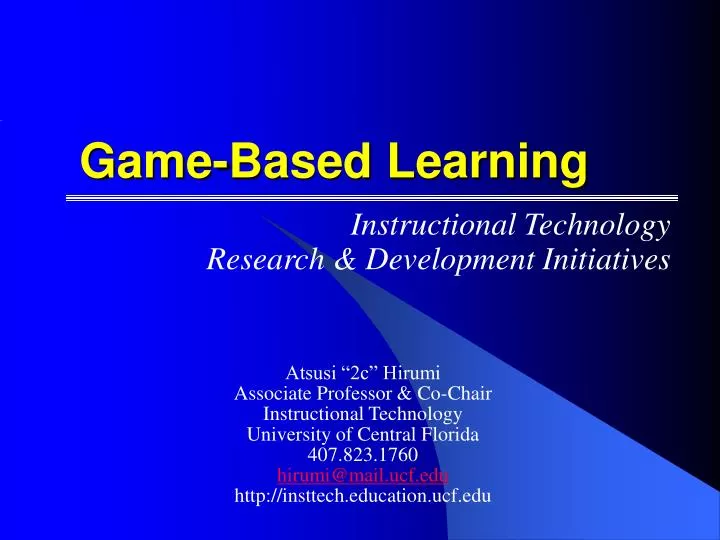 Game-Based Learning

Instructional Technology
Research & Development Initiatives

Atsusi “2c” Hirumi
Associate Professor & Co-Chair
Instructional Technology
University of Central Florida
407.823.1760
hirumi@mail.ucf.edu
http://insttech.education.ucf.edu